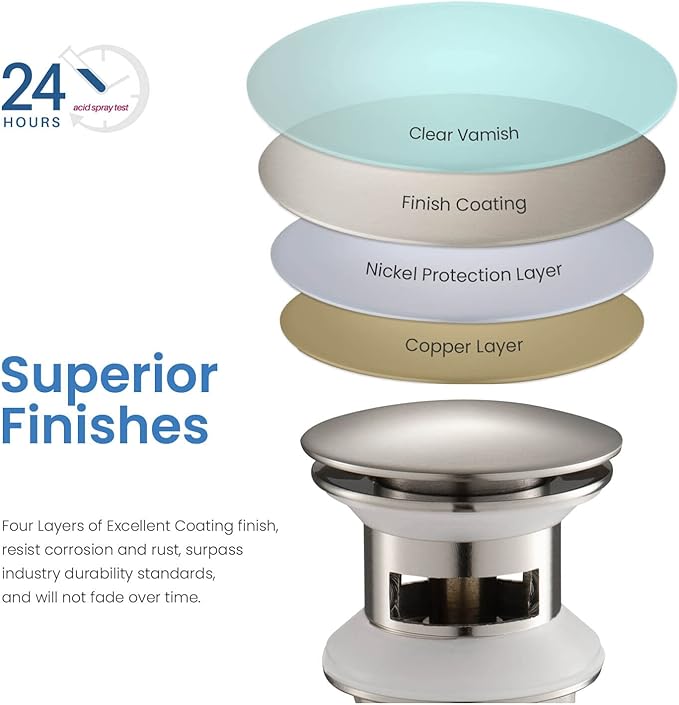 24 HOURS

acid spray test

Clear Vamish

Finish Coating

Nickel Protection Layer

Copper Layer

Superior Finishes

Four Layers of Excellent Coating finish, resist corrosion and rust, surpass industry durability standards, and will not fade over time.